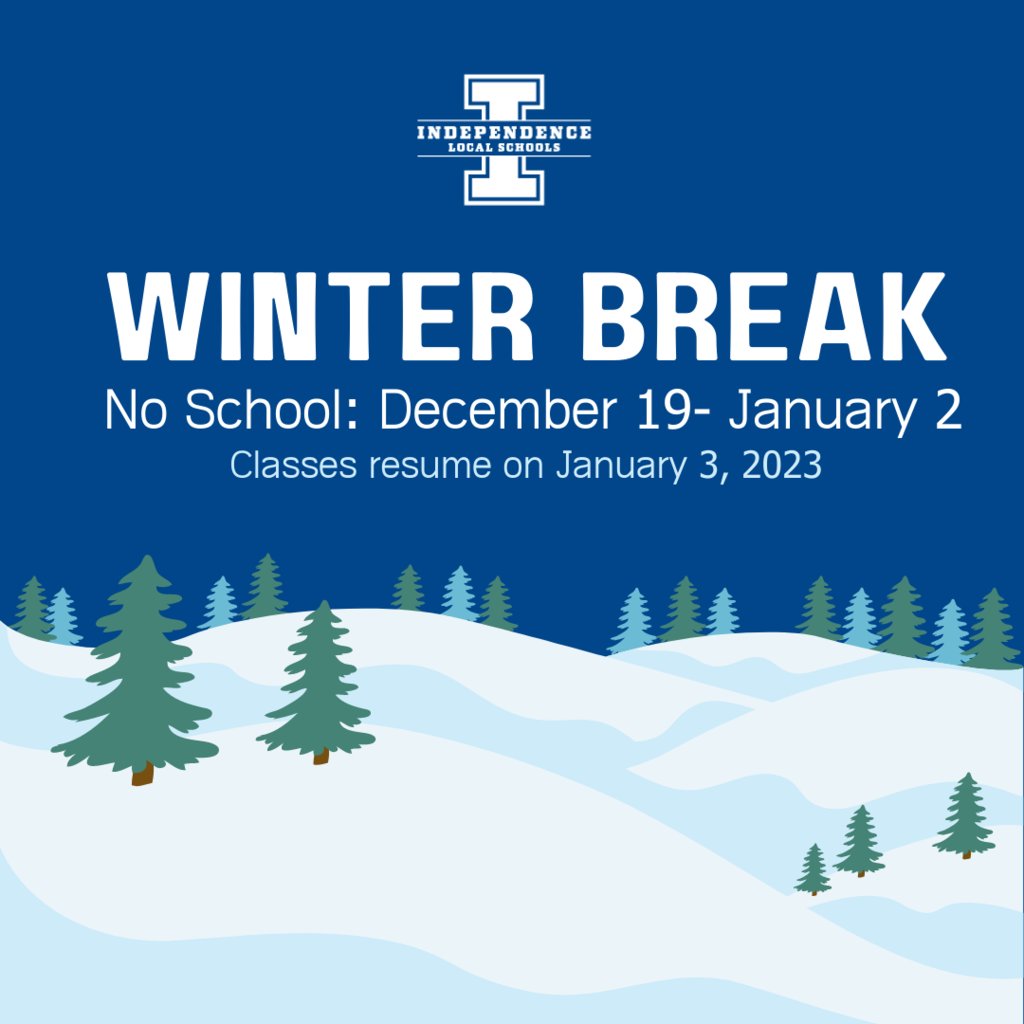 INDEPENDENCE
LOCAL SCHOOLS

WINTER BREAK

No School: December 19- January 2

Classes resume on January 3, 2023